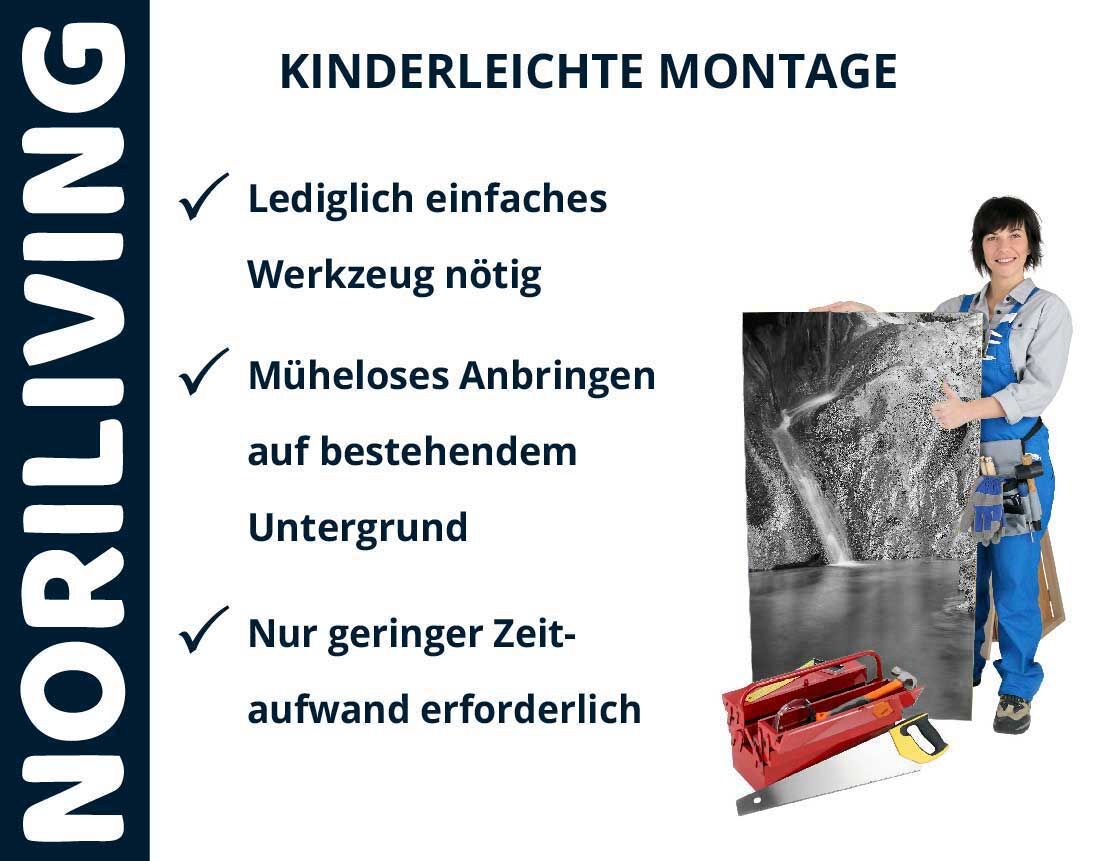 NORILIVING

KINDERLEICHTE MONTAGE

✓ Lediglich einfaches Werkzeug nötig

✓ Müheloses Anbringen auf bestehendem Untergrund

✓ Nur geringer Zeitaufwand erforderlich